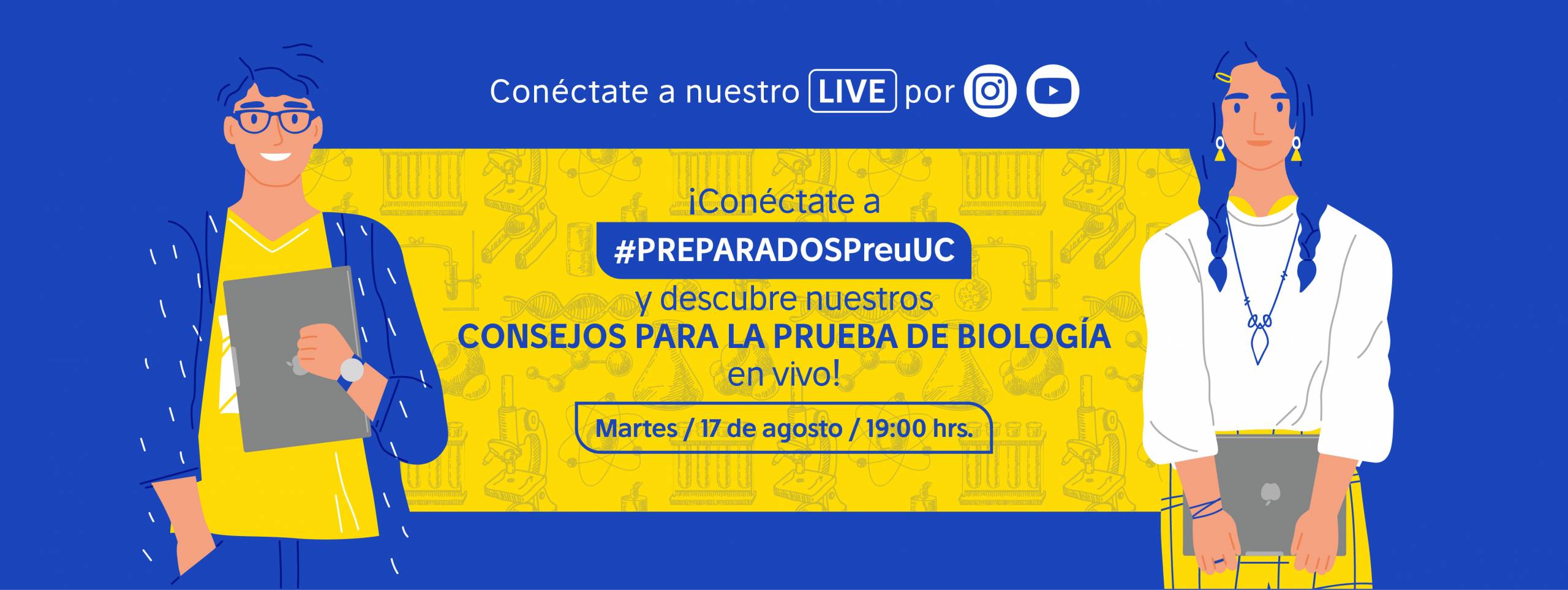 Conéctate a nuestro LIVE por

¡Conéctate a #PREPARADOSPreuUC y descubre nuestros CONSEJOS PARA LA PRUEBA DE BIOLOGÍA en vivo!

Martes / 17 de agosto / 19:00 hrs.